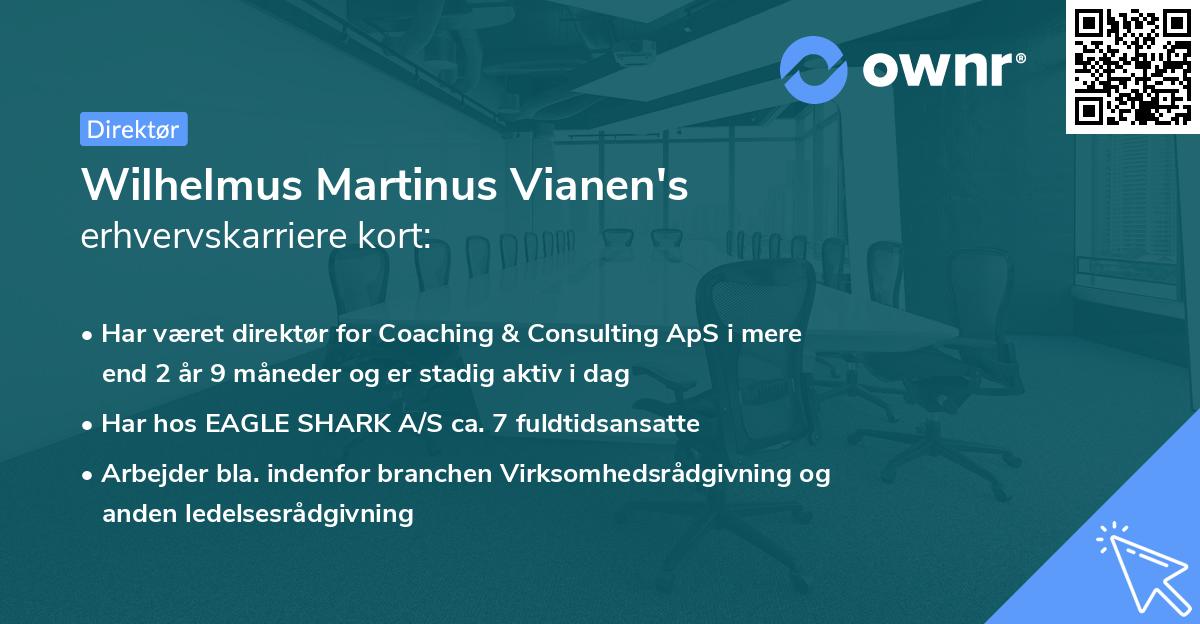 ownr®

Direktør

Wilhelmus Martinus Vianen's
erhvervskarriere kort:

• Har været direktør for Coaching & Consulting ApS i mere end 2 år 9 måneder og er stadig aktiv i dag

• Har hos EAGLE SHARK A/S ca. 7 fuldtidsansatte

• Arbejder bla. indenfor branchen Virksomhedsrådgivning og anden ledelsesrådgivning